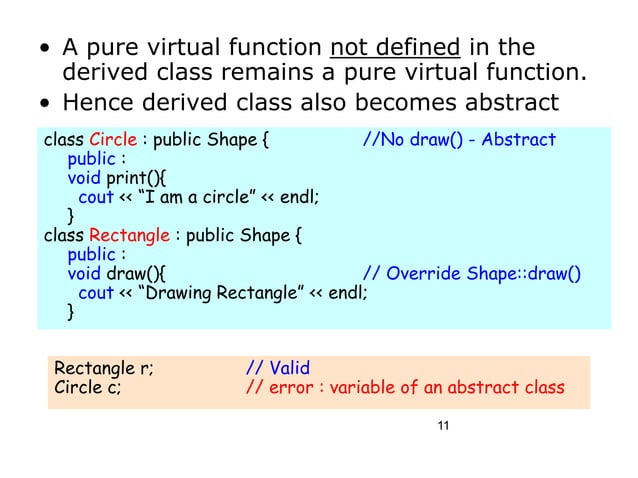 • A pure virtual function not defined in the derived class remains a pure virtual function.
• Hence derived class also becomes abstract

class Circle : public Shape { //No draw() - Abstract
public :
void print(){
cout << “I am a circle” << endl;
}
class Rectangle : public Shape {
public :
void draw(){ // Override Shape::draw()
cout << “Drawing Rectangle” << endl;
}

Rectangle r; // Valid
Circle c; // error : variable of an abstract class

11